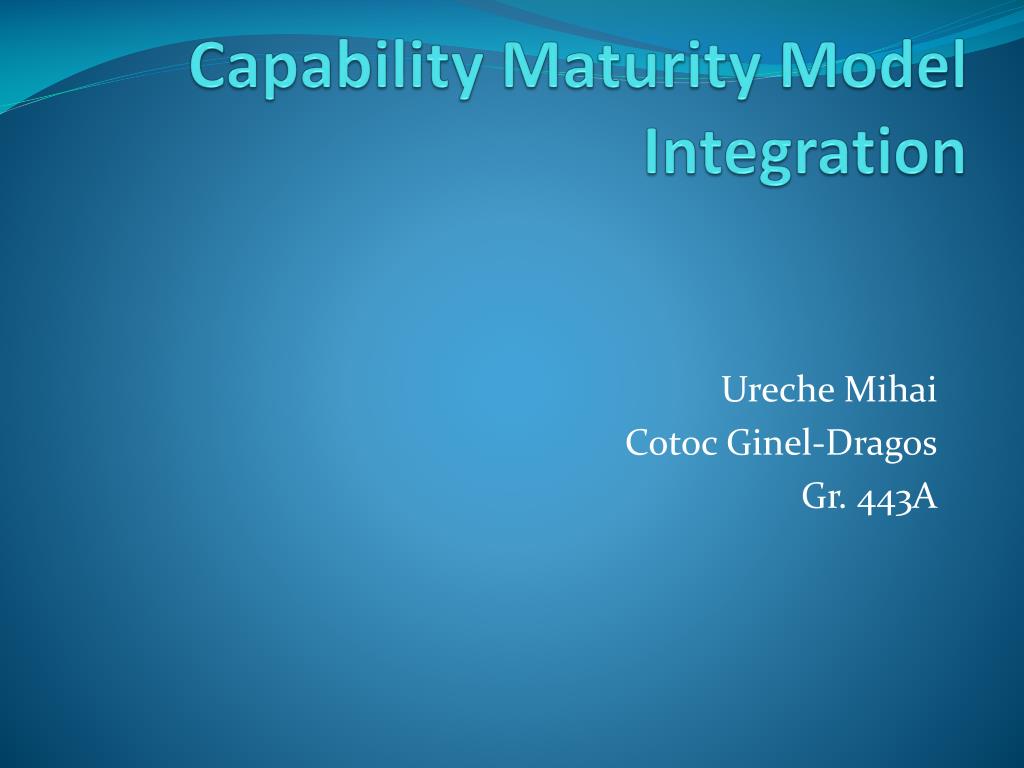 Capability Maturity Model Integration

Ureche Mihai
Cotoc Ginel-Dragos
Gr. 443A